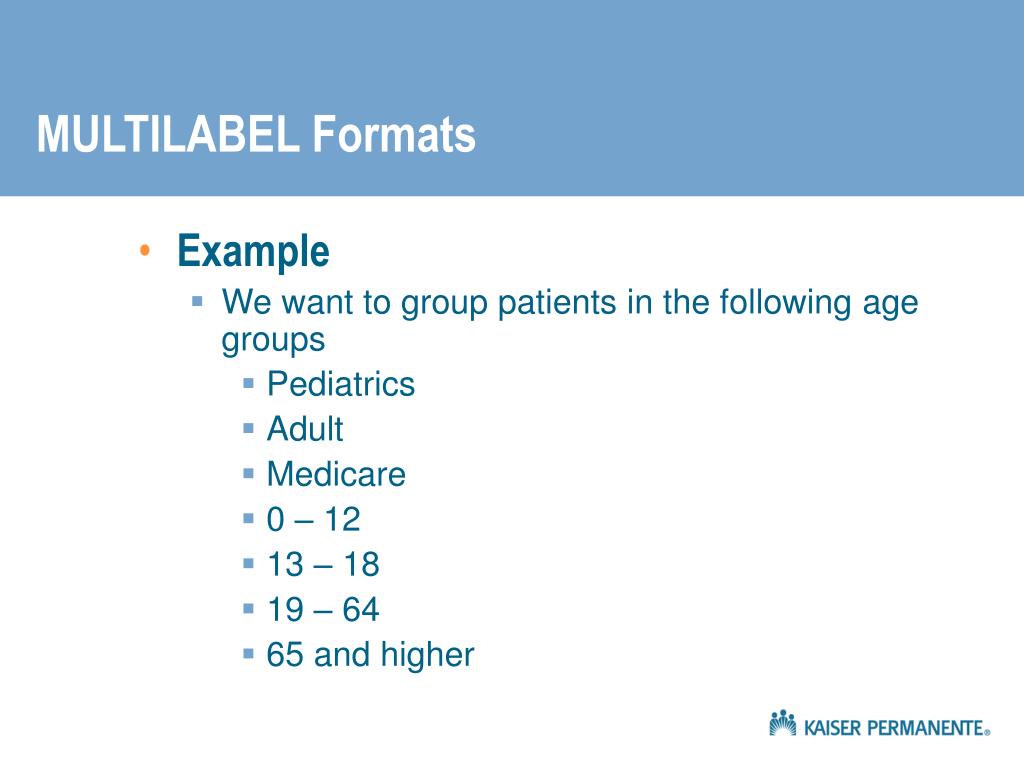 MULTILABEL Formats

• Example
  ▪ We want to group patients in the following age groups
    ▪ Pediatrics
    ▪ Adult
    ▪ Medicare
    ▪ 0 – 12
    ▪ 13 – 18
    ▪ 19 – 64
    ▪ 65 and higher

KAISER PERMANENTE®